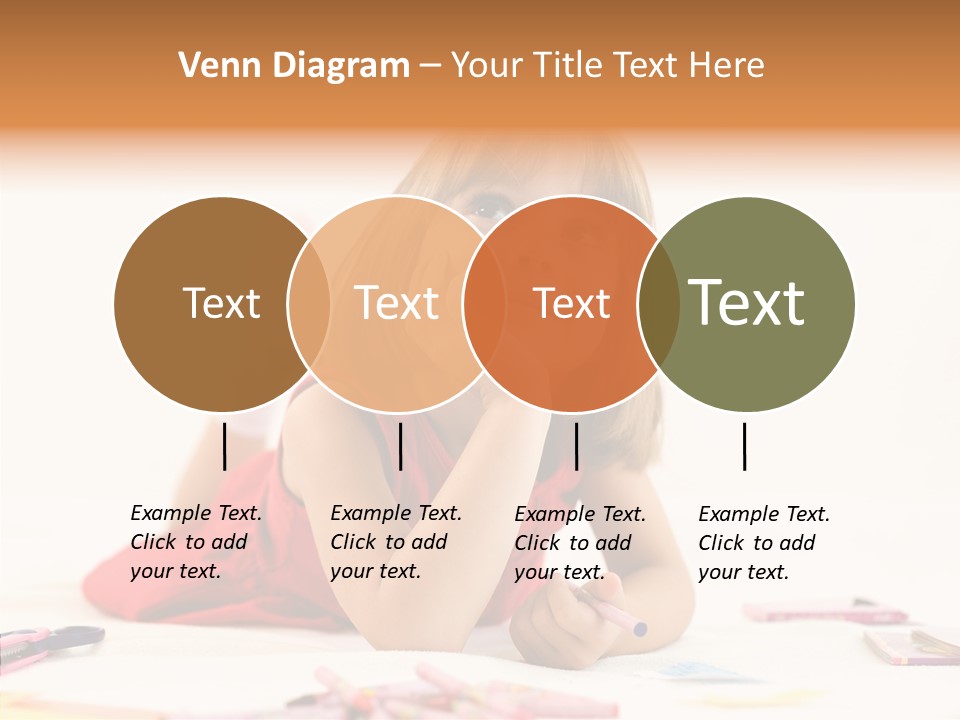 Venn Diagram – Your Title Text Here

Text

Text

Text

Text

Example Text. Click to add your text.

Example Text. Click to add your text.

Example Text. Click to add your text.

Example Text. Click to add your text.